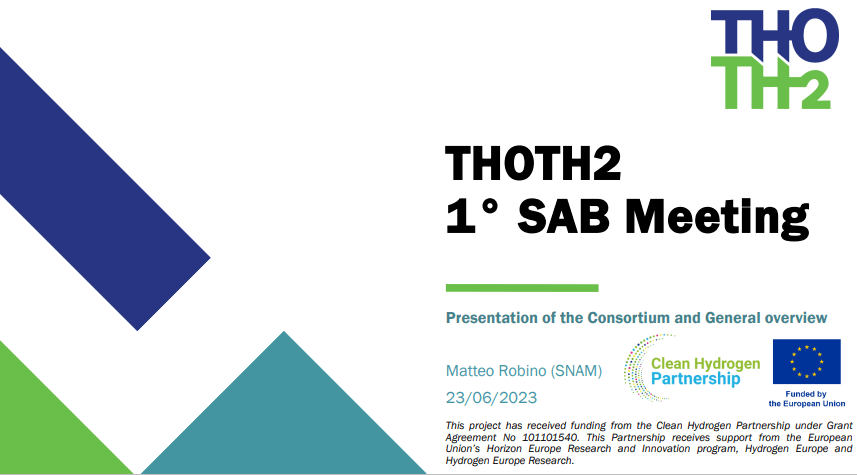 THO
TH2

THOTH2
1° SAB Meeting

Presentation of the Consortium and General overview

Matteo Robino (SNAM)
23/06/2023

Clean Hydrogen Partnership

Funded by the European Union

This project has received funding from the Clean Hydrogen Partnership under Grant Agreement No 101101540. This Partnership receives support from the European Union's Horizon Europe Research and Innovation program, Hydrogen Europe and Hydrogen Europe Research.